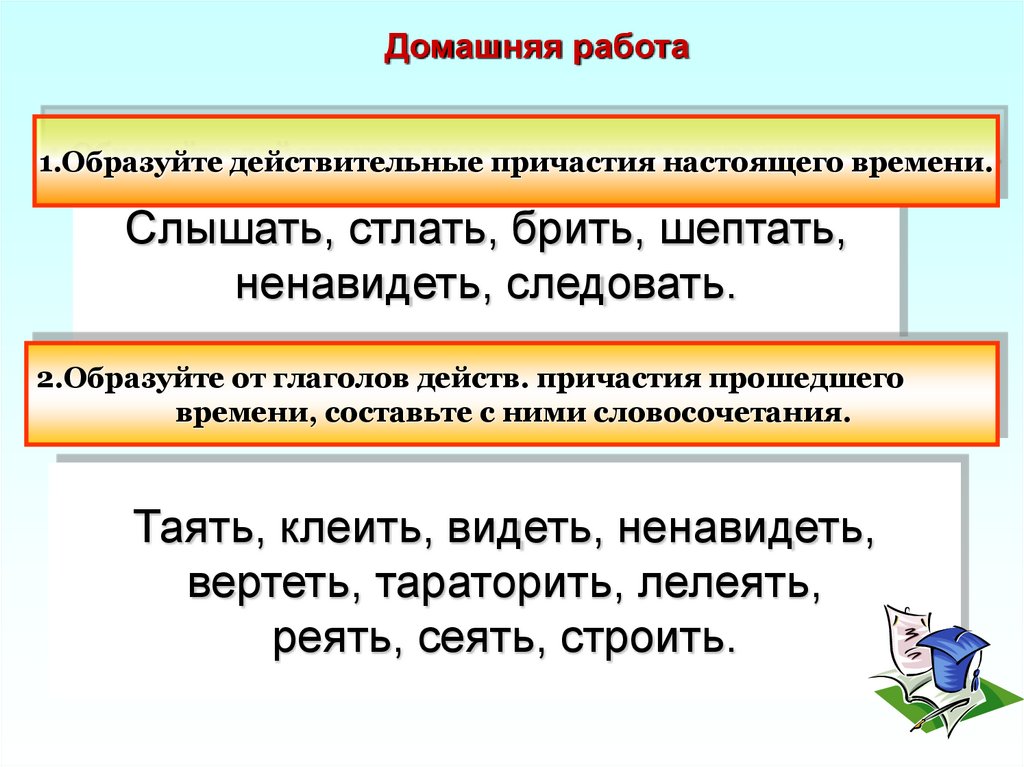 Домашняя работа

1.Образуйте действительные причастия настоящего времени.

Слышать, стлать, брить, шептать, ненавидеть, следовать.

2.Образуйте от глаголов действ. причастия прошедшего времени, составьте с ними словосочетания.

Таять, клеить, видеть, ненавидеть, вертеть, тараторить, лелеять, реять, сеять, строить.